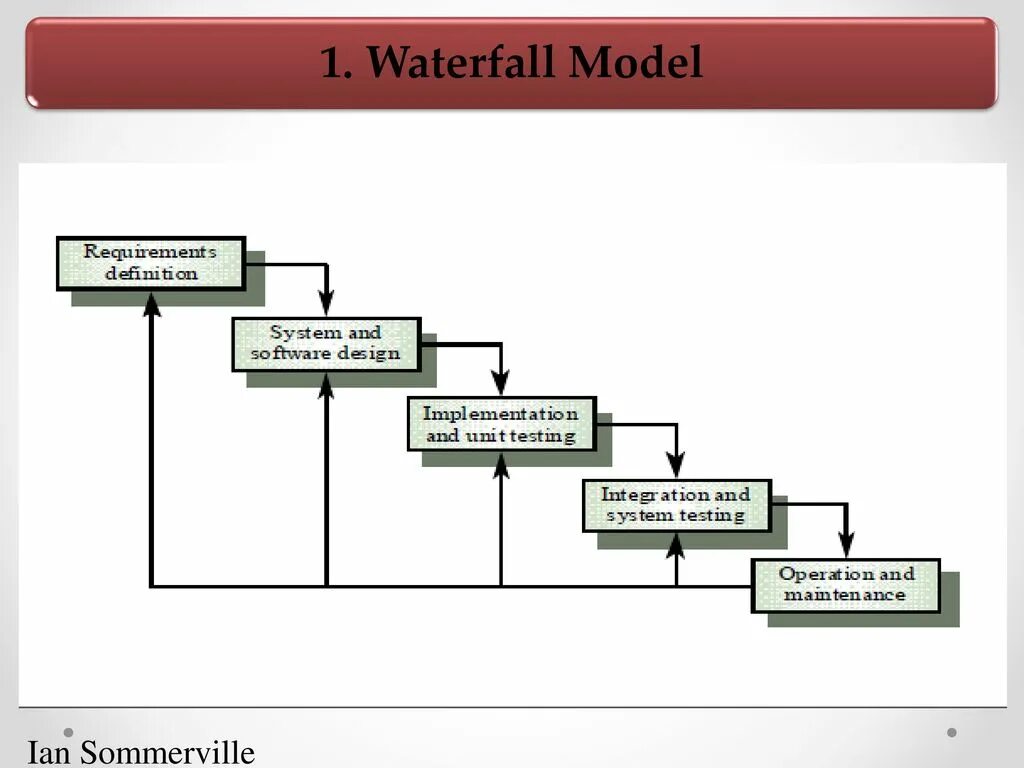 1. Waterfall Model

Requirements definition

System and software design

Implementation and unit testing

Integration and system testing

Operation and maintenance

Ian Sommerville